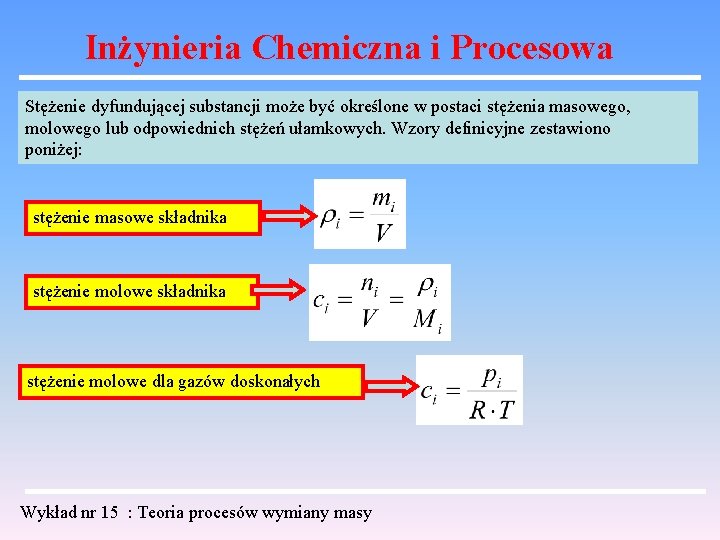 Inżynieria Chemiczna i Procesowa

Stężenie dyfundującej substancji może być określone w postaci stężenia masowego, molowego lub odpowiednich stężeń ułamkowych. Wzory definicyjne zestawiono poniżej:

stężenie masowe składnika $\rho_i = \frac{m_i}{V}$

stężenie molowe składnika $c_i = \frac{n_i}{V} = \frac{\rho_i}{M_i}$

stężenie molowe dla gazów doskonałych $c_i = \frac{p_i}{R \cdot T}$

Wykład nr 15 : Teoria procesów wymiany masy